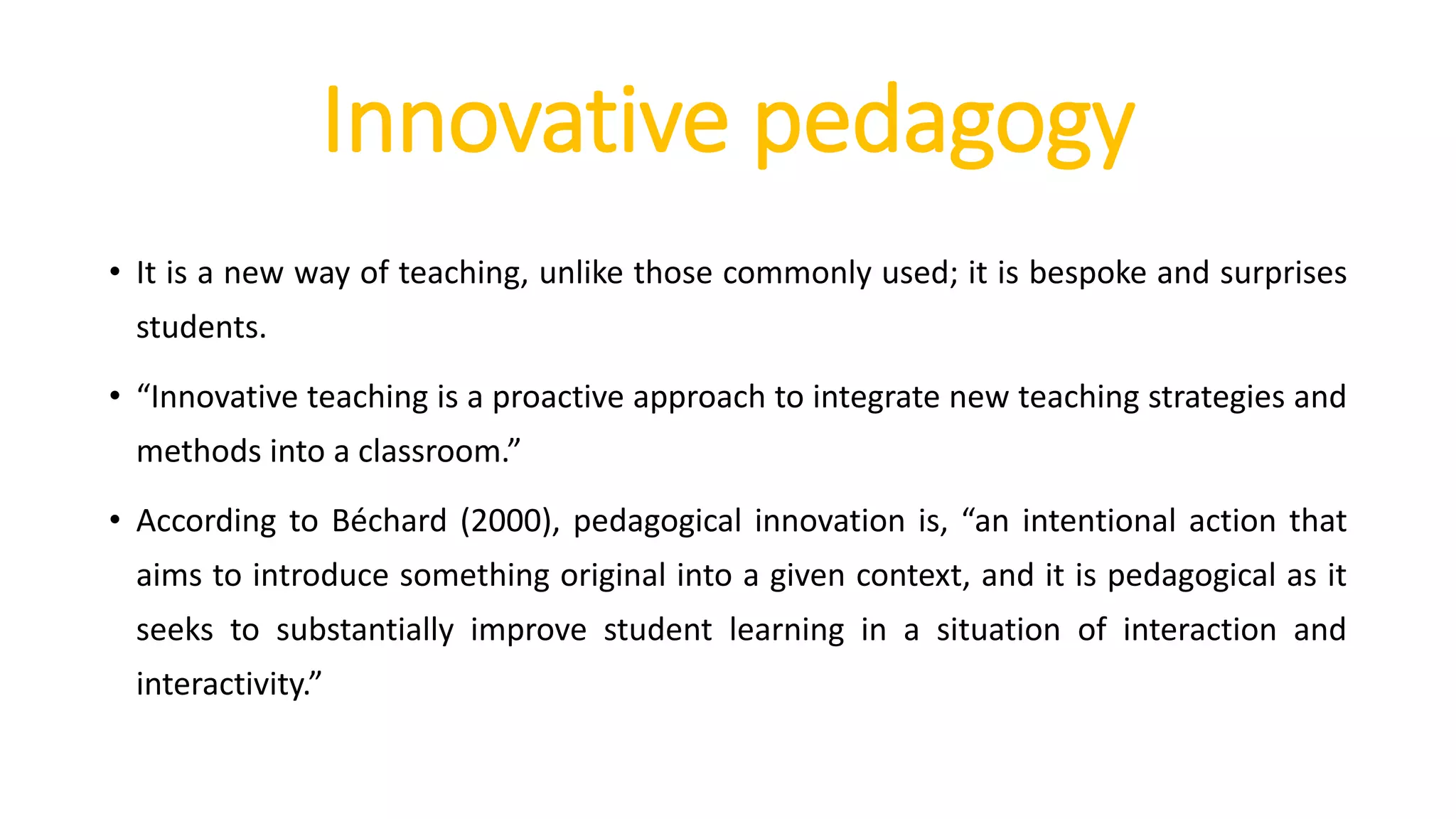 Innovative pedagogy

• It is a new way of teaching, unlike those commonly used; it is bespoke and surprises students.

• “Innovative teaching is a proactive approach to integrate new teaching strategies and methods into a classroom.”

• According to Béchard (2000), pedagogical innovation is, “an intentional action that aims to introduce something original into a given context, and it is pedagogical as it seeks to substantially improve student learning in a situation of interaction and interactivity.”